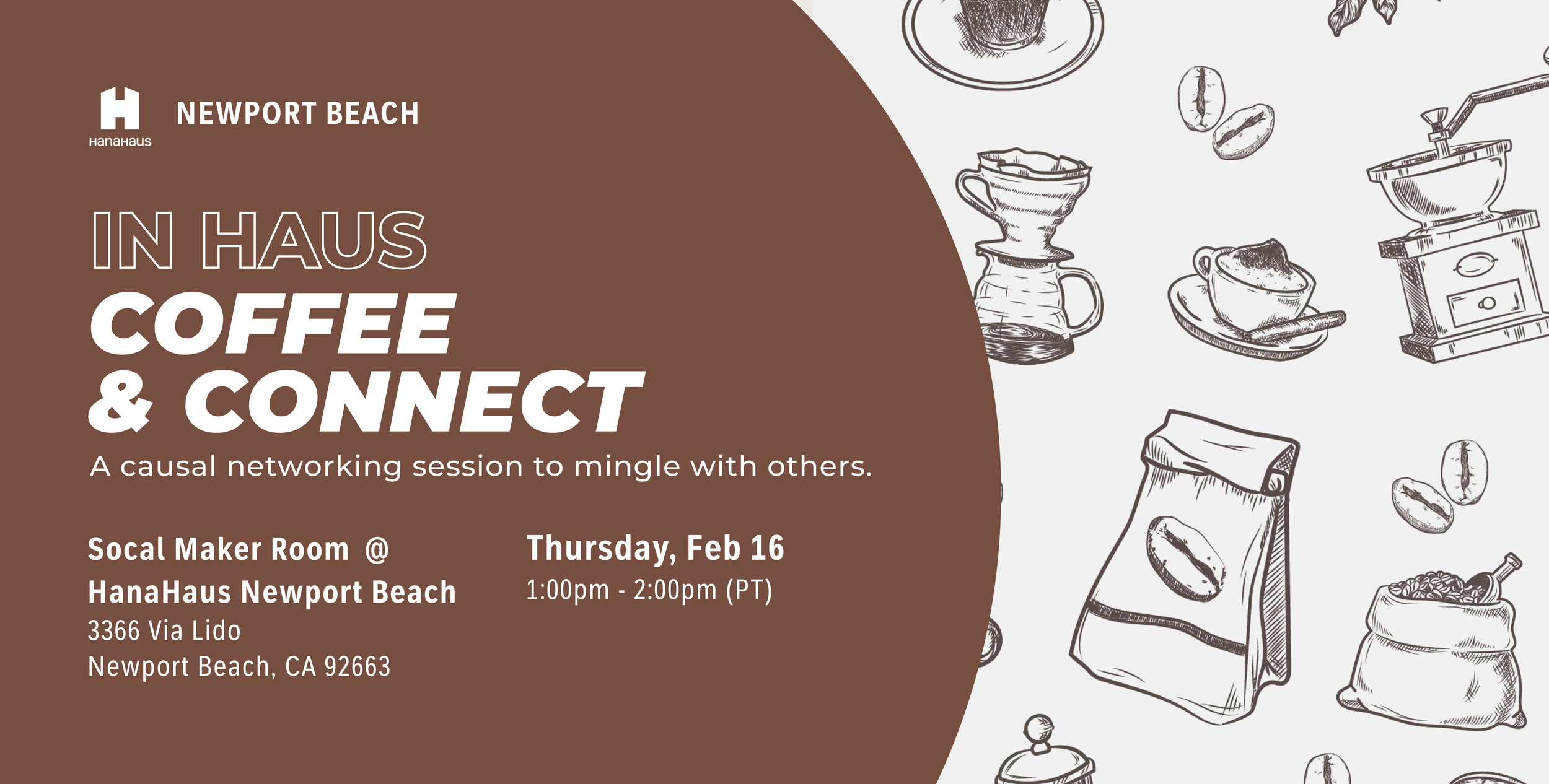 HanaHaus

NEWPORT BEACH

IN HAUS
COFFEE
& CONNECT

A causal networking session to mingle with others.

Socal Maker Room @
HanaHaus Newport Beach
3366 Via Lido
Newport Beach, CA 92663

Thursday, Feb 16
1:00pm - 2:00pm (PT)